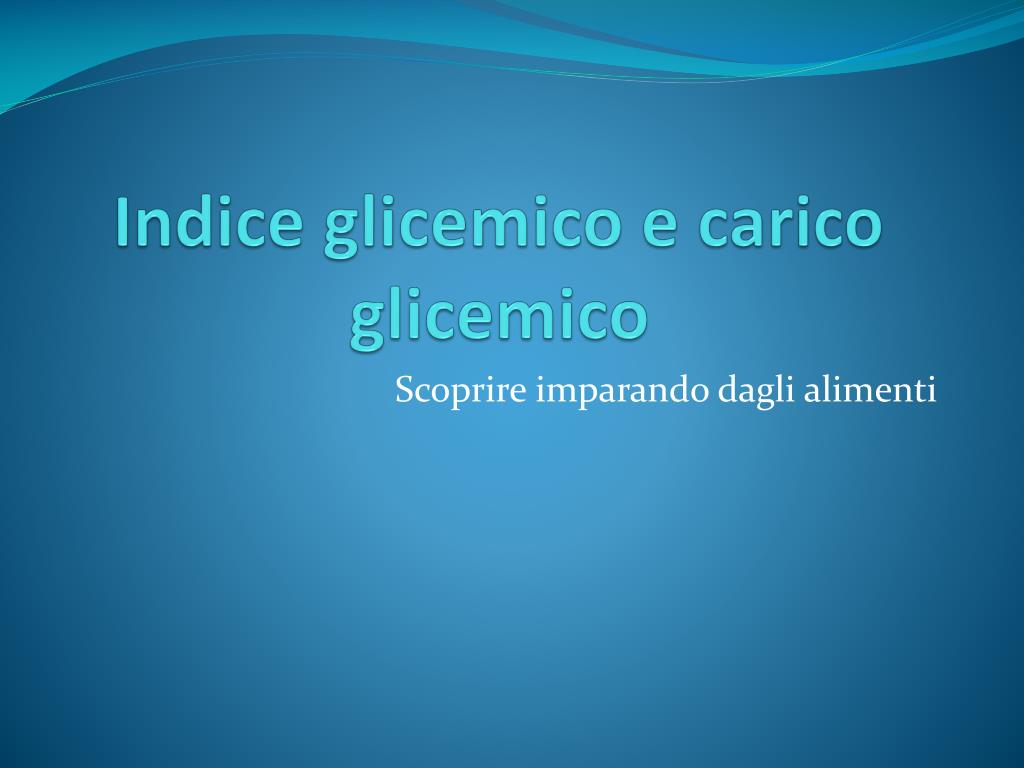 Indice glicemico e carico glicemico

Scoprire imparando dagli alimenti